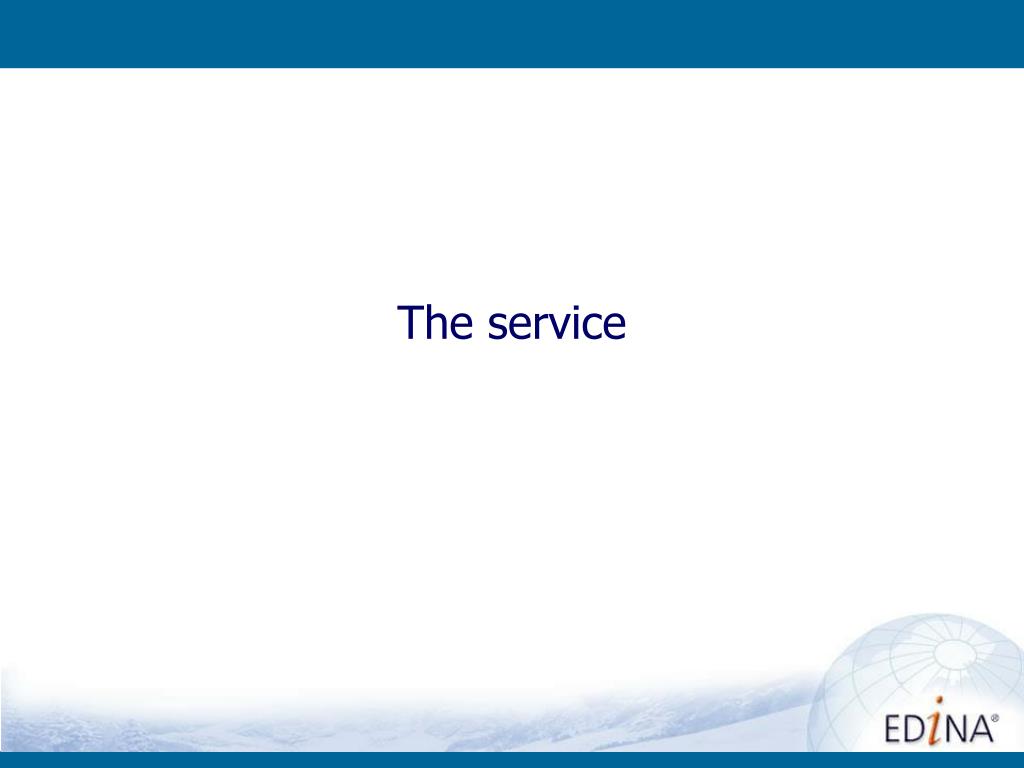 The service

EDINA®